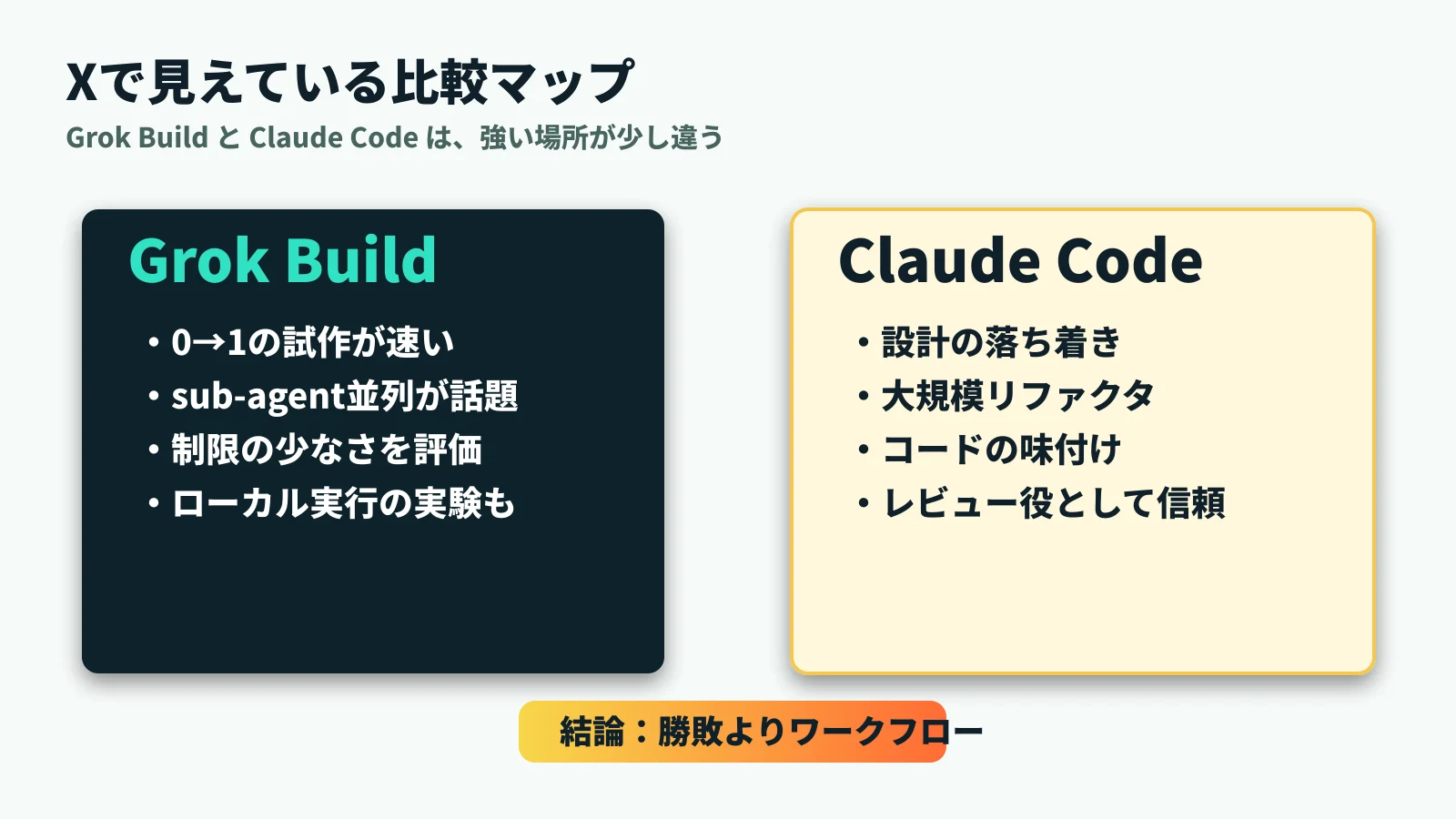 Xで見えている比較マップ
Grok Build と Claude Code は、強い場所が少し違う

Grok Build
• 0→1の試作が速い
• sub-agent並列が話題
• 制限の少なさを評価
• ローカル実行の実験も

Claude Code
• 設計の落ち着き
• 大規模リファクタ
• コードの味付け
• レビュー役として信頼

結論：勝敗よりワークフロー